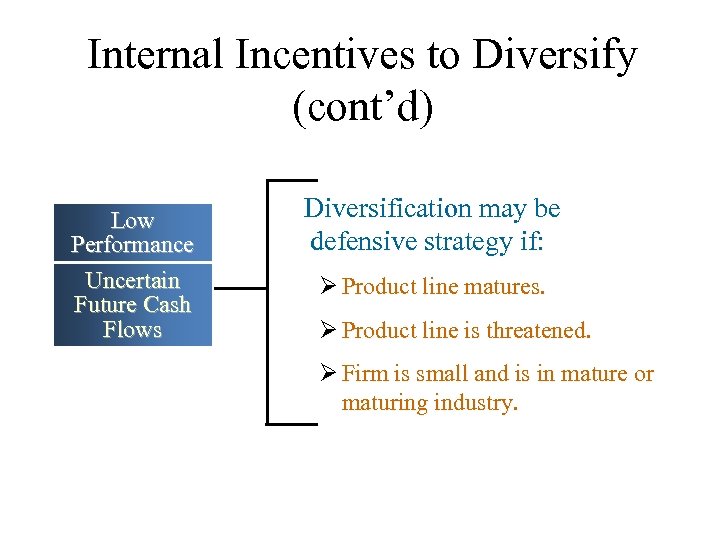 Internal Incentives to Diversify (cont’d)

Low Performance

Uncertain Future Cash Flows

Diversification may be defensive strategy if:

➢ Product line matures.

➢ Product line is threatened.

➢ Firm is small and is in mature or maturing industry.